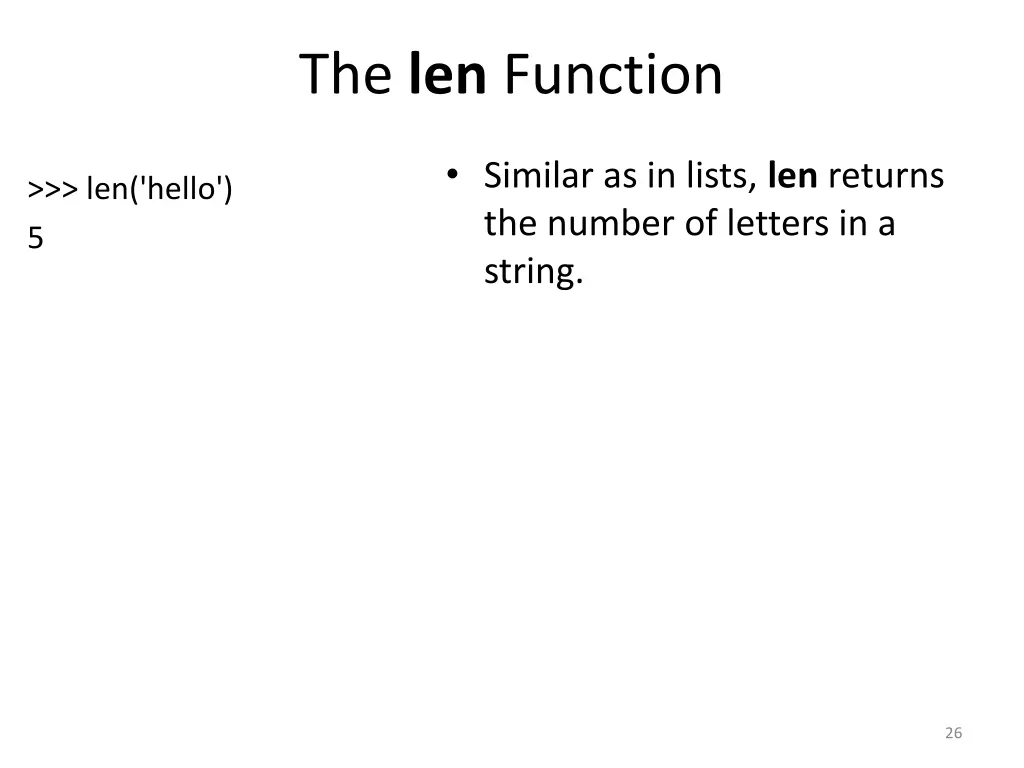 The len Function

>>> len('hello')
5

• Similar as in lists, len returns the number of letters in a string.

26